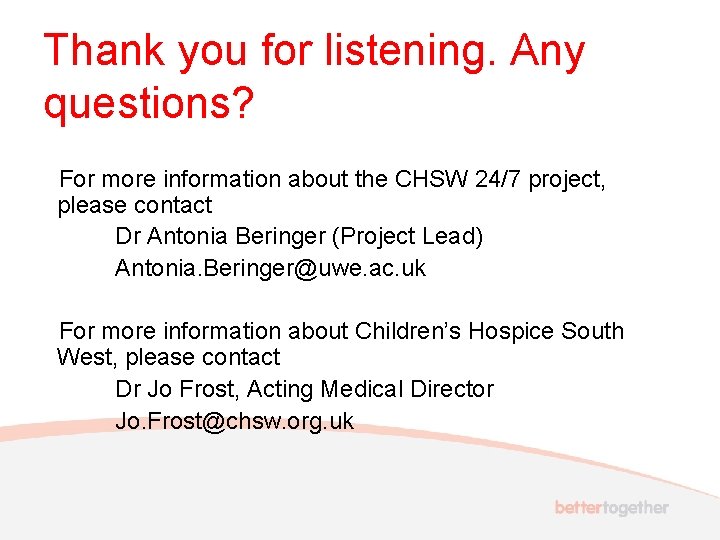 Thank you for listening. Any questions?

For more information about the CHSW 24/7 project, please contact

Dr Antonia Beringer (Project Lead)

Antonia.Beringer@uwe.ac.uk

For more information about Children's Hospice South West, please contact

Dr Jo Frost, Acting Medical Director

Jo.Frost@chsw.org.uk

bettertogether